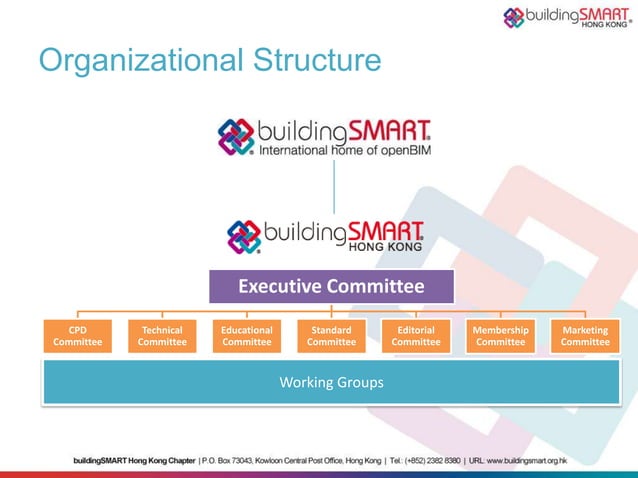 buildingSMART® HONG KONG

Organizational Structure

buildingSMART® International home of openBIM

buildingSMART® HONG KONG

Executive Committee

CPD Committee

Technical Committee

Educational Committee

Standard Committee

Editorial Committee

Membership Committee

Marketing Committee

Working Groups

buildingSMART Hong Kong Chapter | P.O. Box 73043, Kowloon Central Post Office, Hong Kong | Tel.: (+852) 2382 8380 | URL: www.buildingsmart.org.hk